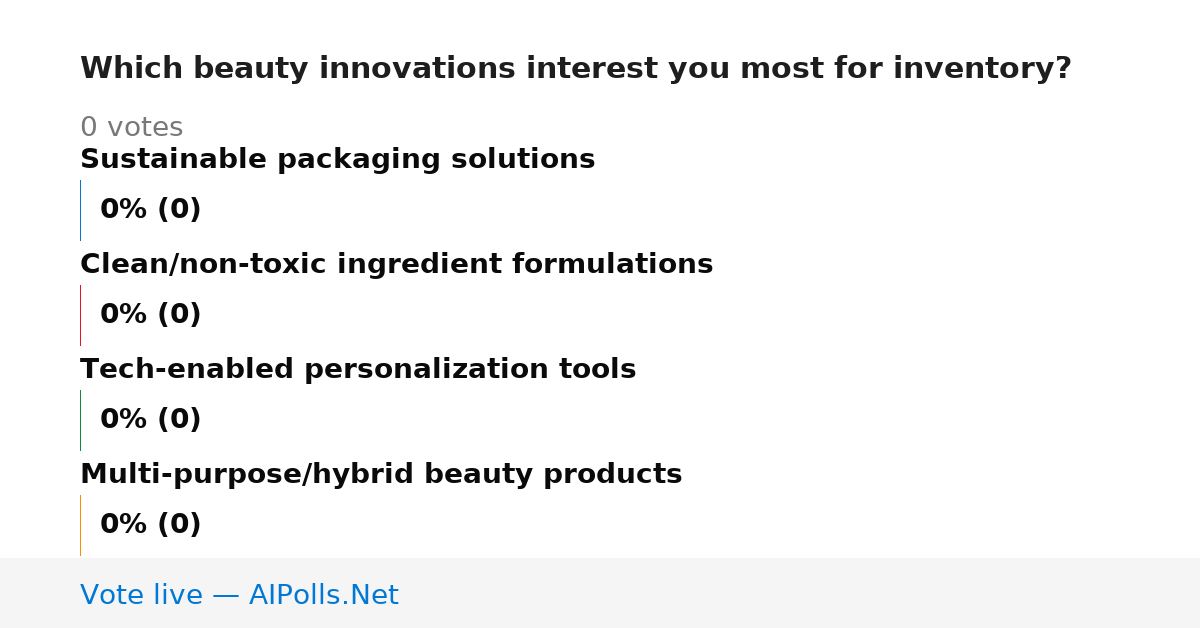 Which beauty innovations interest you most for inventory?

0 votes

Sustainable packaging solutions

0% (0)

Clean/non-toxic ingredient formulations

0% (0)

Tech-enabled personalization tools

0% (0)

Multi-purpose/hybrid beauty products

0% (0)

Vote live — AIPolls.Net